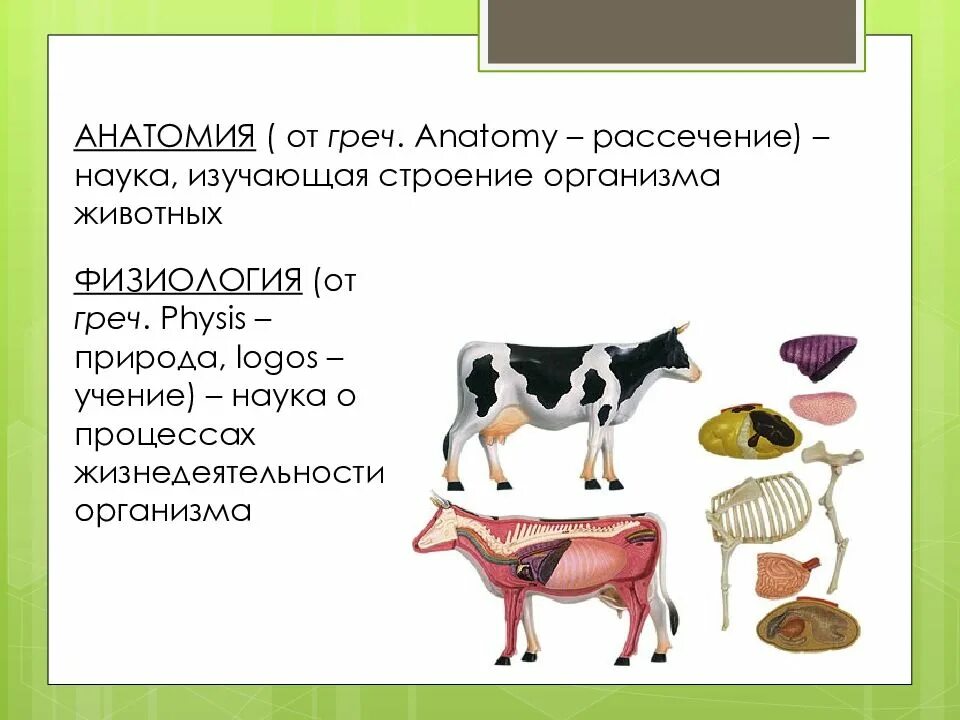 АНАТОМИЯ ( от греч. Anatomy – рассечение) – наука, изучающая строение организма животных

ФИЗИОЛОГИЯ (от греч. Physis – природа, logos – учение) – наука о процессах жизнедеятельности организма